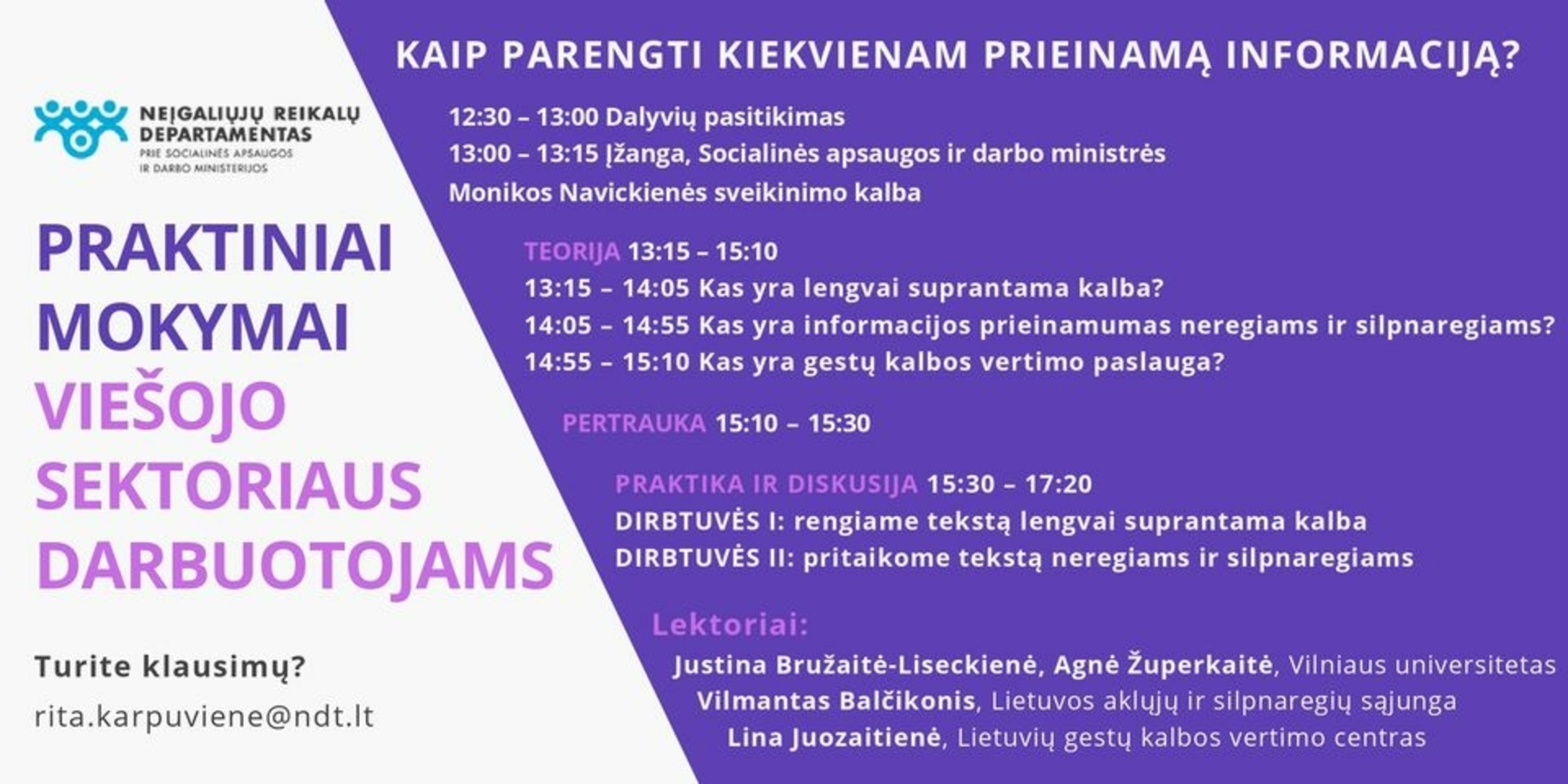 NEĮGALIŲJŲ REIKALŲ DEPARTAMENTAS
PRIE SOCIALINĖS APSAUGOS IR DARBO MINISTERIJOS

PRAKTINIAI MOKYMAI VIEŠOJO SEKTORIAUS DARBUOTOJAMS

Turite klausimų?
rita.karpuviene@ndt.lt

KAIP PARENGTI KIEKVIENAM PRIEINAMĄ INFORMACIJĄ?

12:30 – 13:00 Dalyvių pasitikimas
13:00 – 13:15 Įžanga, Socialinės apsaugos ir darbo ministrės Monikos Navickienės sveikinimo kalba

TEORIJA 13:15 – 15:10
13:15 – 14:05 Kas yra lengvai suprantama kalba?
14:05 – 14:55 Kas yra informacijos prieinamumas neregiams ir silpnaregiams?
14:55 – 15:10 Kas yra gestų kalbos vertimo paslauga?

PERTRAUKA 15:10 – 15:30

PRAKTIKA IR DISKUSIJA 15:30 – 17:20
DIRBTUVĖS I: rengiame tekstą lengvai suprantama kalba
DIRBTUVĖS II: pritaikome tekstą neregiams ir silpnaregiams

Lektoriai:
Justina Bružaitė-Liseckienė, Agnė Župerkaitė, Vilniaus universitetas
Vilmantas Balčikonis, Lietuvos aklųjų ir silpnaregių sąjunga
Lina Juozaitienė, Lietuvių gestų kalbos vertimo centras